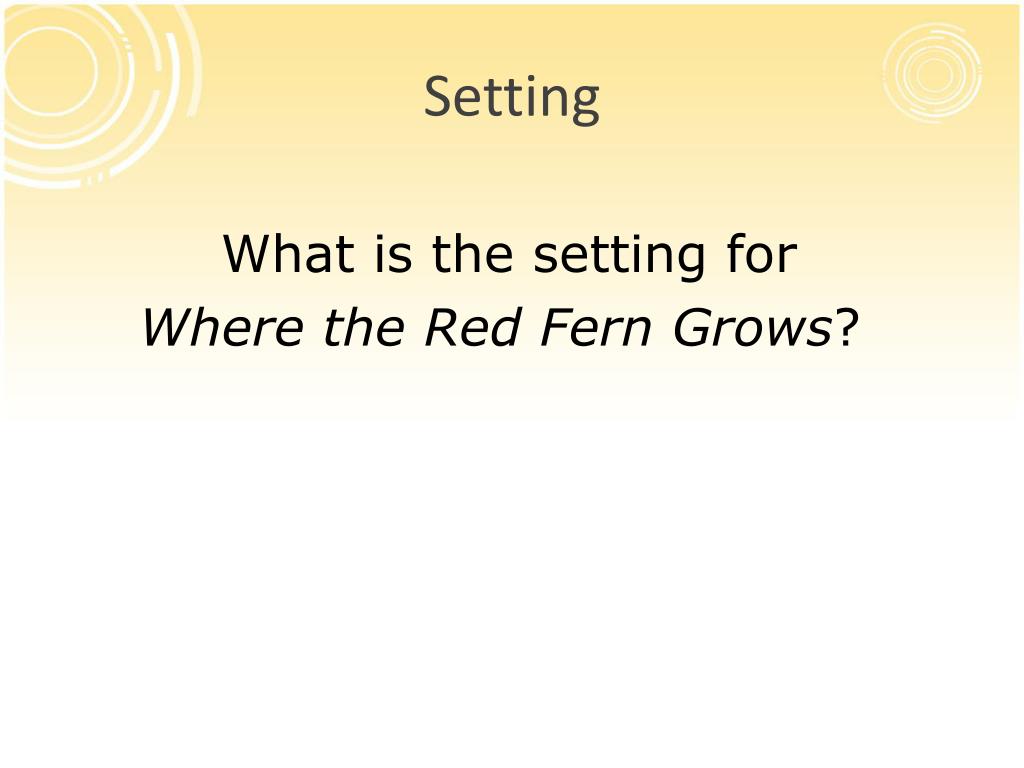 Setting

What is the setting for
Where the Red Fern Grows?